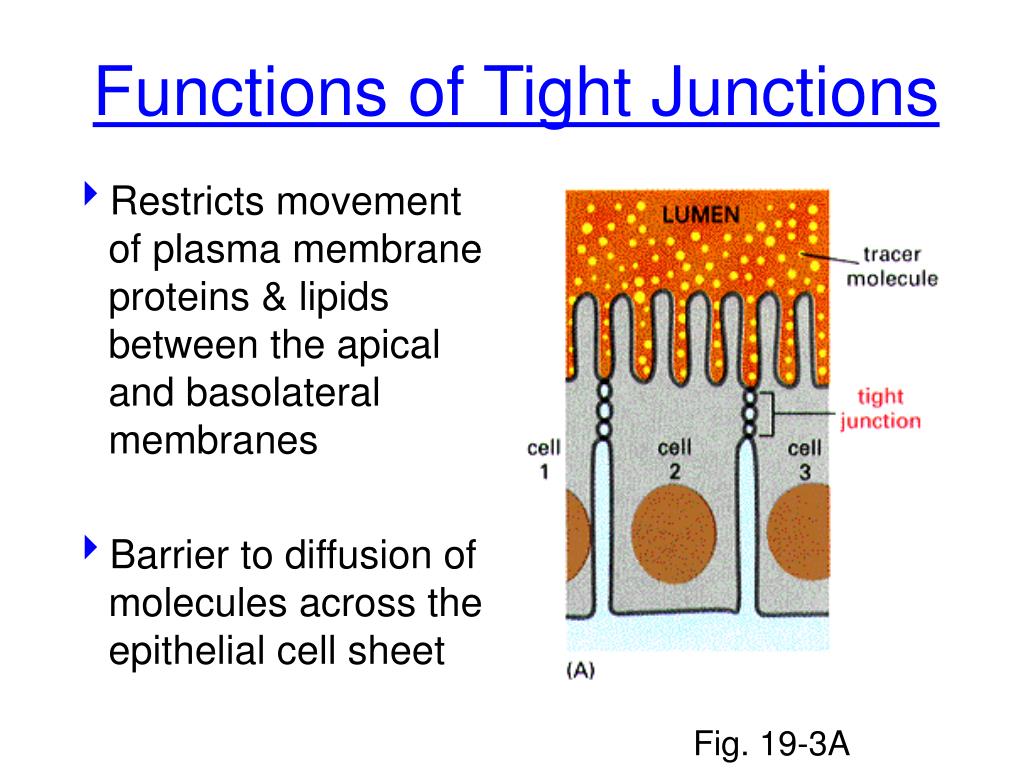 Functions of Tight Junctions

Restricts movement of plasma membrane proteins & lipids between the apical and basolateral membranes

Barrier to diffusion of molecules across the epithelial cell sheet

LUMEN

tracer molecule

tight junction

cell 1

cell 2

cell 3

(A)

Fig. 19-3A